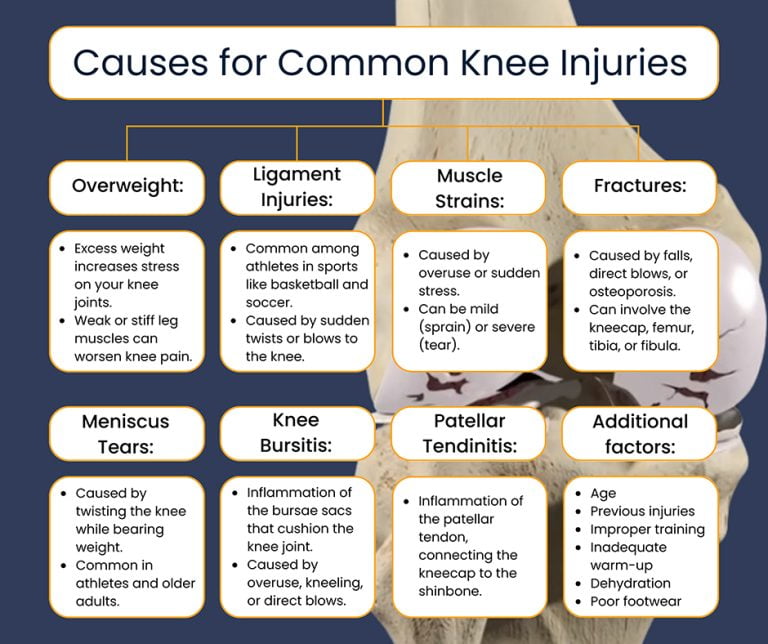 Causes for Common Knee Injuries

Overweight:

- Excess weight increases stress on your knee joints.
- Weak or stiff leg muscles can worsen knee pain.

Ligament Injuries:

- Common among athletes in sports like basketball and soccer.
- Caused by sudden twists or blows to the knee.

Muscle Strains:

- Caused by overuse or sudden stress.
- Can be mild (sprain) or severe (tear).

Fractures:

- Caused by falls, direct blows, or osteoporosis.
- Can involve the kneecap, femur, tibia, or fibula.

Meniscus Tears:

- Caused by twisting the knee while bearing weight.
- Common in athletes and older adults.

Knee Bursitis:

- Inflammation of the bursae sacs that cushion the knee joint.
- Caused by overuse, kneeling, or direct blows.

Patellar Tendinitis:

- Inflammation of the patellar tendon, connecting the kneecap to the shinbone.

Additional factors:

- Age
- Previous injuries
- Improper training
- Inadequate warm-up
- Dehydration
- Poor footwear